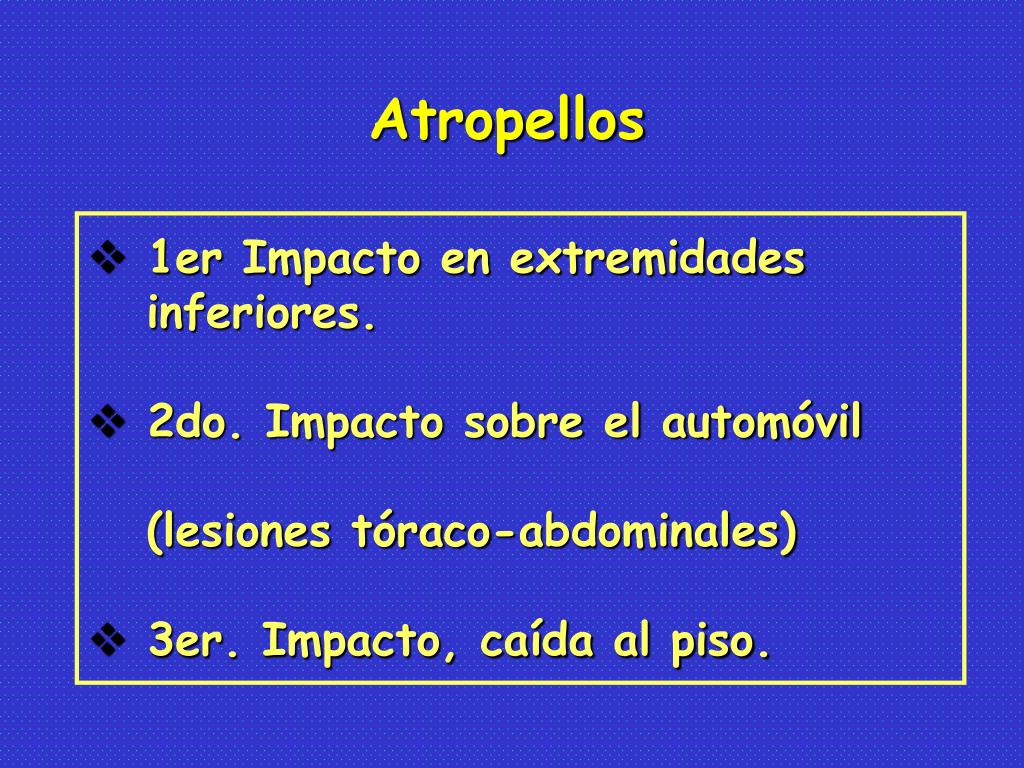 Atropellos

❖ 1er Impacto en extremidades inferiores.

❖ 2do. Impacto sobre el automóvil

(lesiones tóraco-abdominales)

❖ 3er. Impacto, caída al piso.